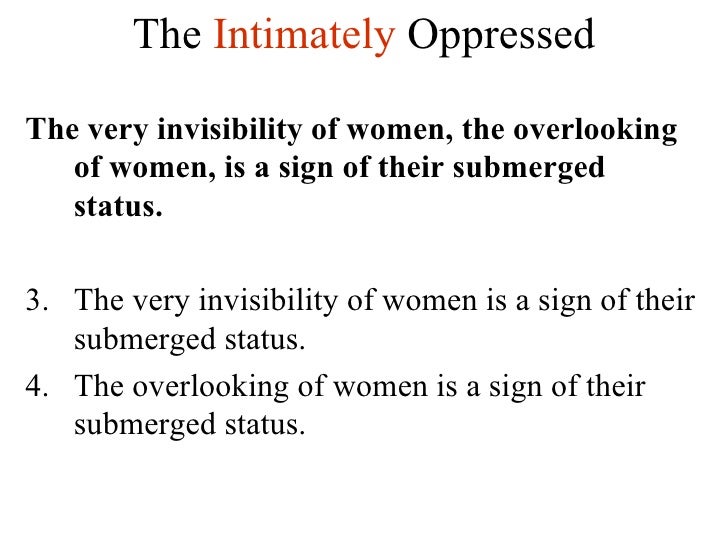 The Intimately Oppressed

The very invisibility of women, the overlooking of women, is a sign of their submerged status.

3. The very invisibility of women is a sign of their submerged status.
4. The overlooking of women is a sign of their submerged status.